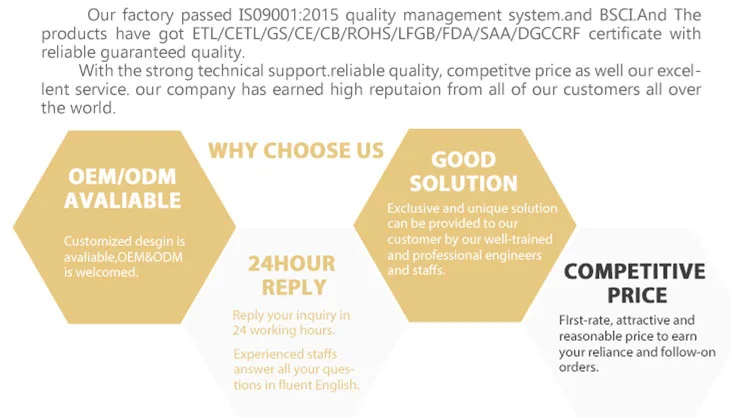 Our factory passed IS09001:2015 quality management system.and BSCI.And The products have got ETL/CETL/GS/CE/CB/ROHS/LFGB/FDA/SAA/DGCCRF certificate with reliable guaranteed quality.

With the strong technical support.reliable quality, competitve price as well our excellent service. our company has earned high reputaion from all of our customers all over the world.

WHY CHOOSE US

OEM/ODM AVALIABLE

Customized desgin is avaliable,OEM&ODM is welcomed.

24HOUR REPLY

Reply your inquiry in 24 working hours.

Experienced staffs answer all your questions in fluent English.

GOOD SOLUTION

Exclusive and unique solution can be provided to our customer by our well-trained and professional engineers and staffs.

COMPETITIVE PRICE

FIrst-rate, attractive and reasonable price to earn your reliance and follow-on orders.